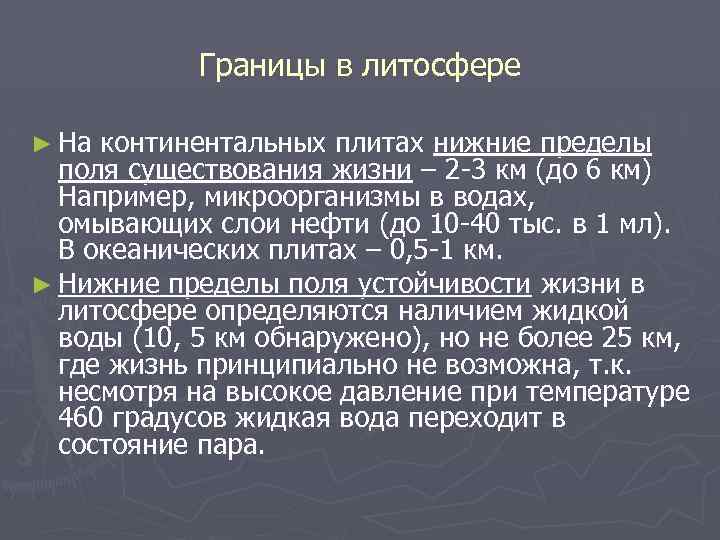 Границы в литосфере

► На континентальных плитах нижние пределы поля существования жизни – 2-3 км (до 6 км) Например, микроорганизмы в водах, омывающих слои нефти (до 10-40 тыс. в 1 мл). В океанических плитах – 0,5-1 км.

► Нижние пределы поля устойчивости жизни в литосфере определяются наличием жидкой воды (10, 5 км обнаружено), но не более 25 км, где жизнь принципиально не возможна, т.к. несмотря на высокое давление при температуре 460 градусов жидкая вода переходит в состояние пара.